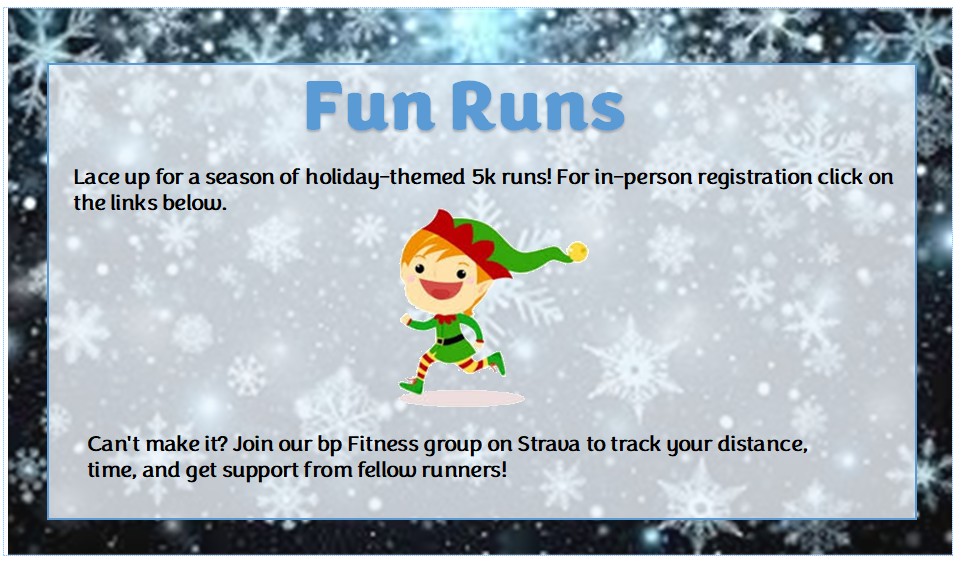 Fun Runs

Lace up for a season of holiday-themed 5k runs! For in-person registration click on the links below.

Can't make it? Join our bp Fitness group on Strava to track your distance, time, and get support from fellow runners!